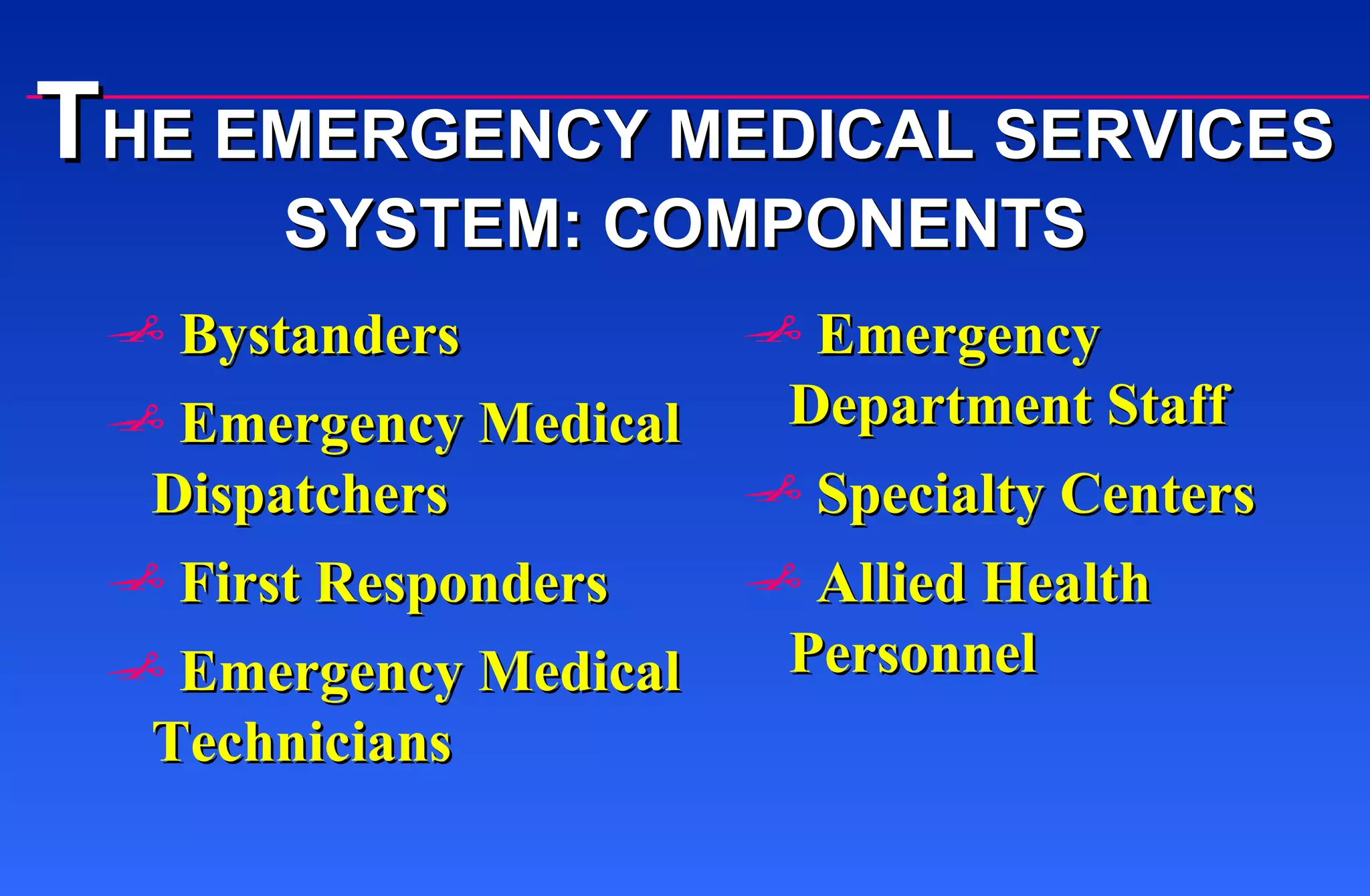 THE EMERGENCY MEDICAL SERVICES SYSTEM: COMPONENTS

Bystanders

Emergency Medical Dispatchers

First Responders

Emergency Medical Technicians

Emergency Department Staff

Specialty Centers

Allied Health Personnel